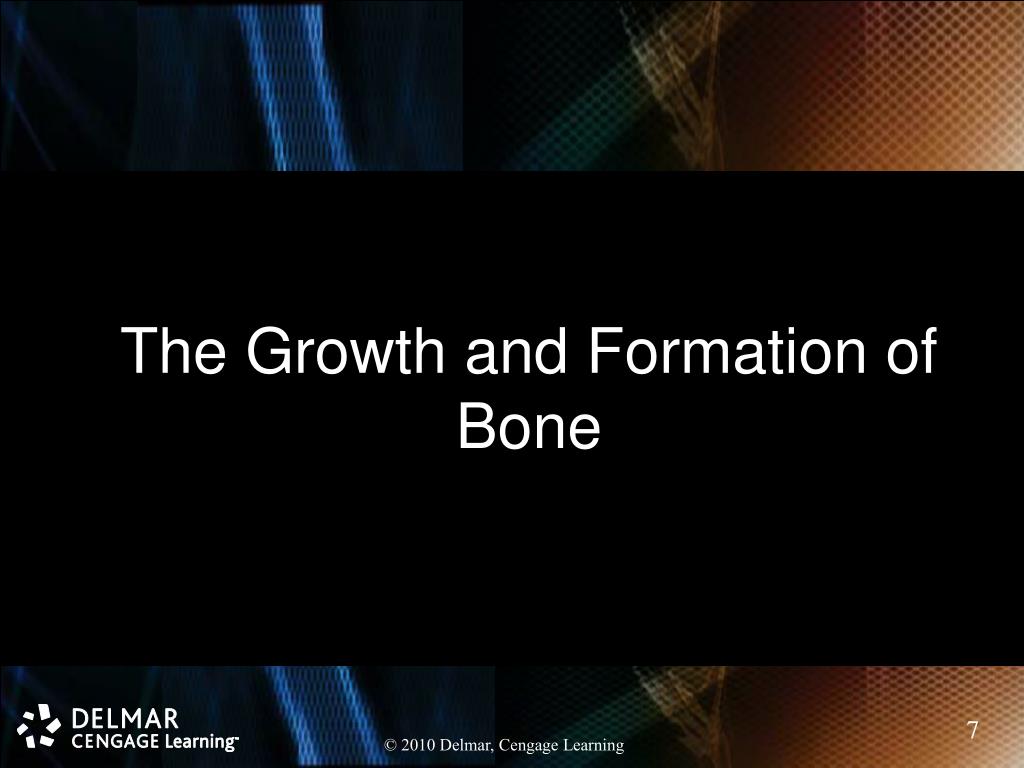 The Growth and Formation of Bone

DELMAR
CENGAGE Learning™

© 2010 Delmar, Cengage Learning

7